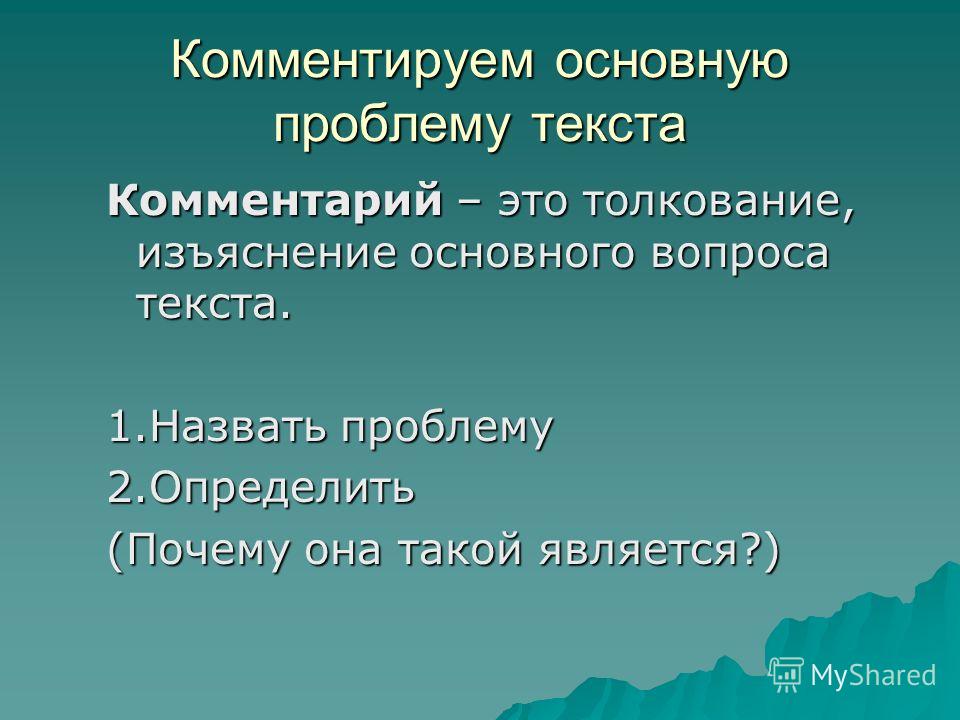 Комментируем основную проблему текста

**Комментарий** – это толкование, изъяснение основного вопроса текста.

1.Назвать проблему
2.Определить
(Почему она такой является?)

MyShared